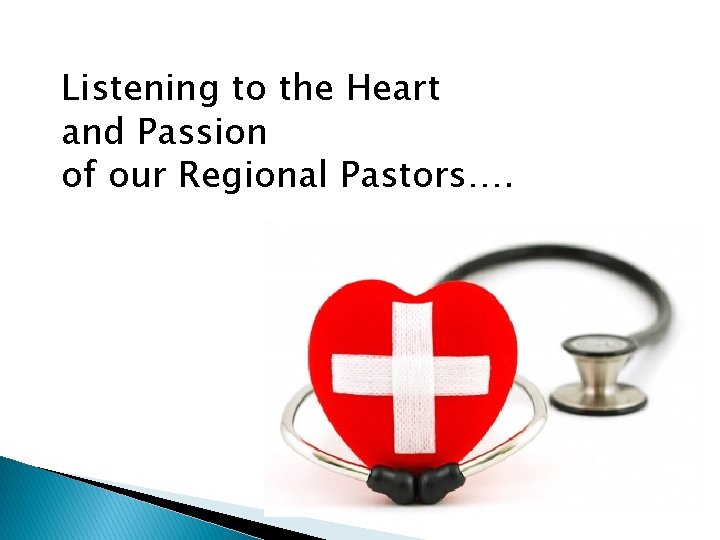 Listening to the Heart
and Passion
of our Regional Pastors….